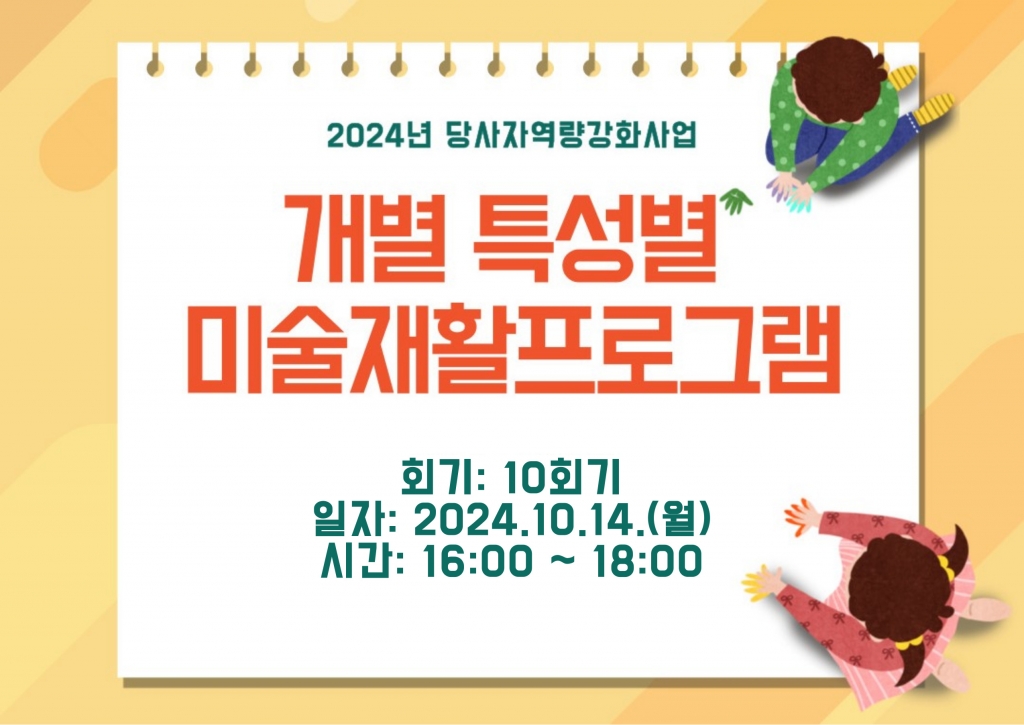 2024년 당사자역량강화사업

개별 특성별 미술재활프로그램

회기: 10회기
일자: 2024.10.14.(월)
시간: 16:00 ~ 18:00